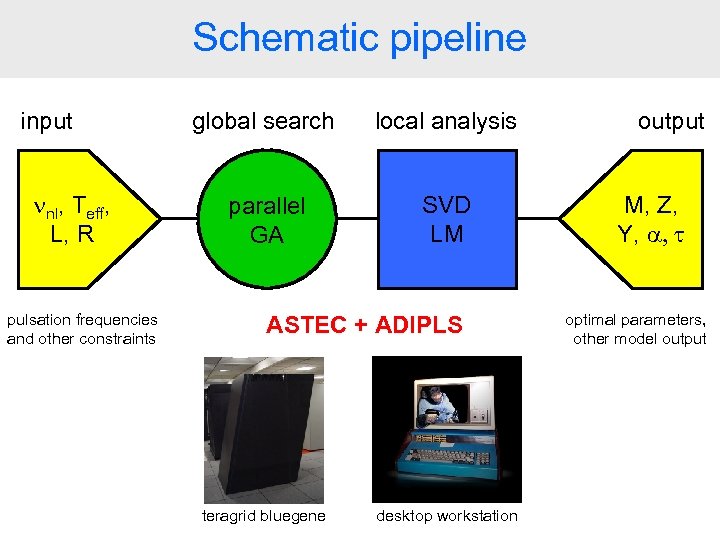 Schematic pipeline

input

global search

local analysis

output

$\nu_{nl}$, $T_{eff}$, L, R

parallel GA

SVD LM

M, Z, Y, $\alpha$, $\tau$

pulsation frequencies and other constraints

ASTEC + ADIPLS

optimal parameters, other model output

teragrid bluegene

desktop workstation